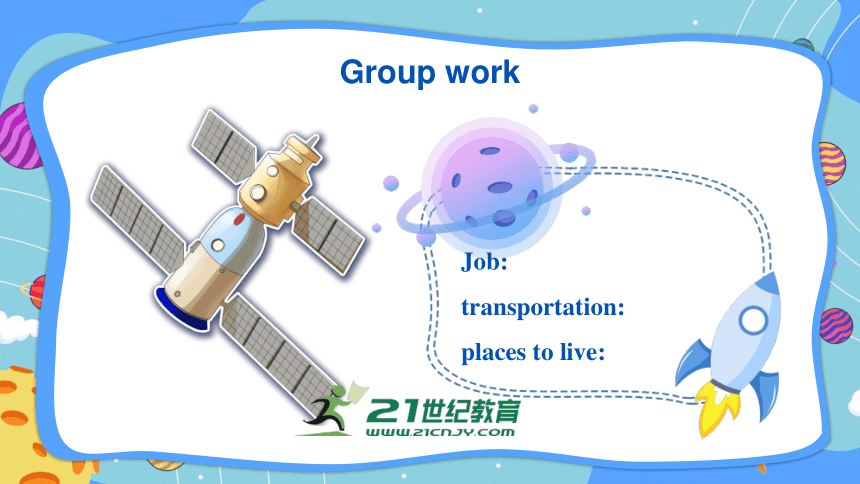 Group work

Job:

transportation:

places to live:

21世纪教育
WWW.21CNJY.COM